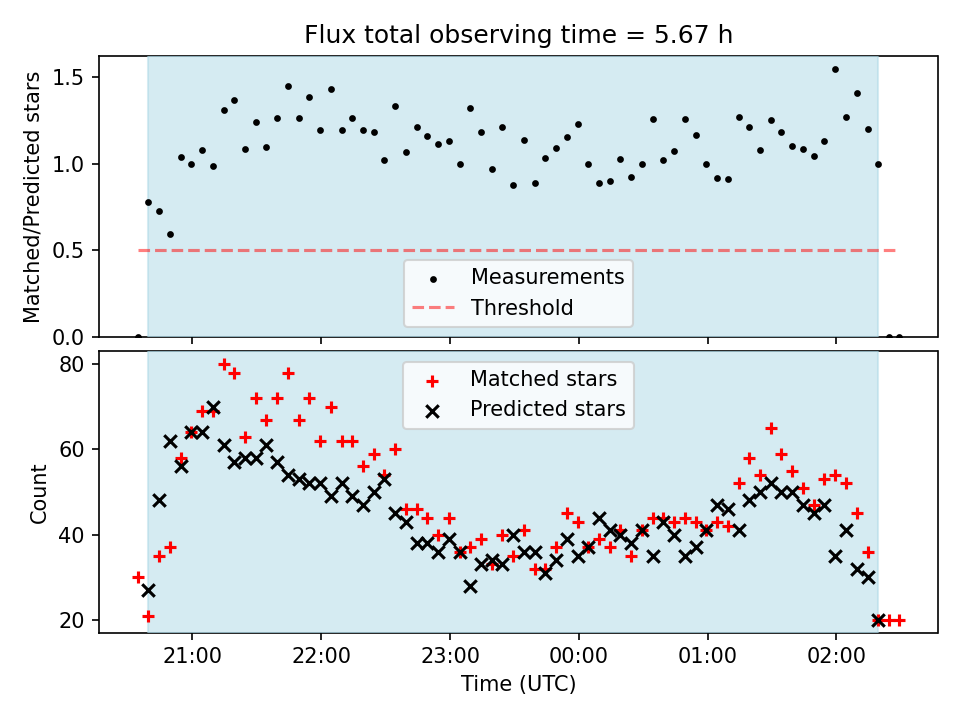 Flux total observing time = 5.67 h

Matched/Predicted stars

1.5
1.0
0.5
0.0

Measurements
Threshold

Count

80
60
40
20

Matched stars
Predicted stars

21:00
22:00
23:00
00:00
01:00
02:00

Time (UTC)